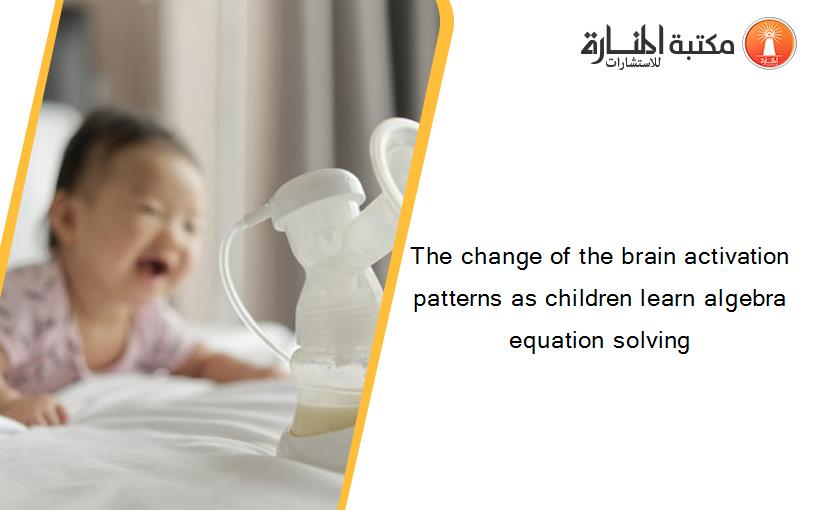 مكتبة المنارة للاستشارات

The change of the brain activation patterns as children learn algebra equation solving